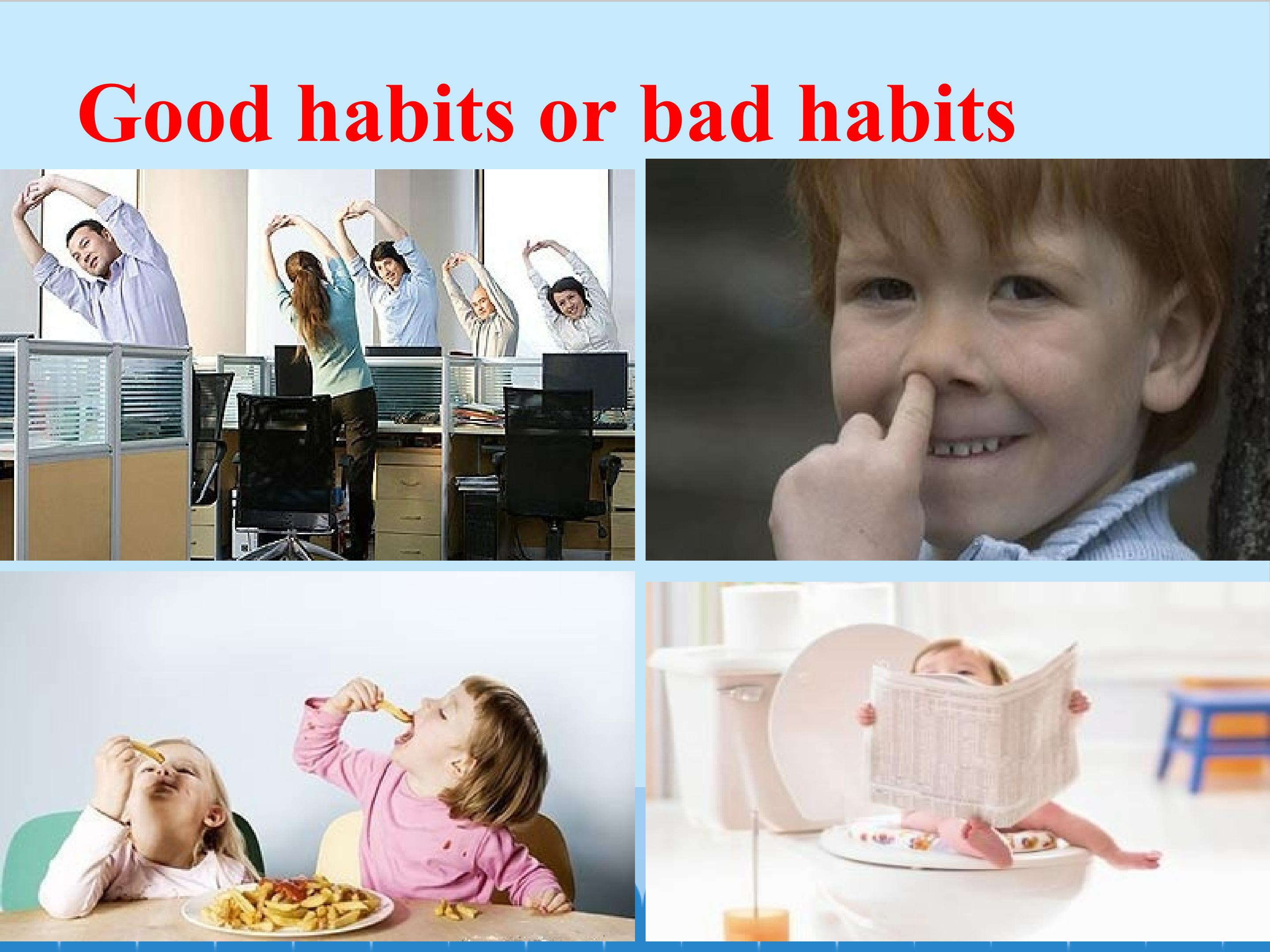 Good habits or bad habits